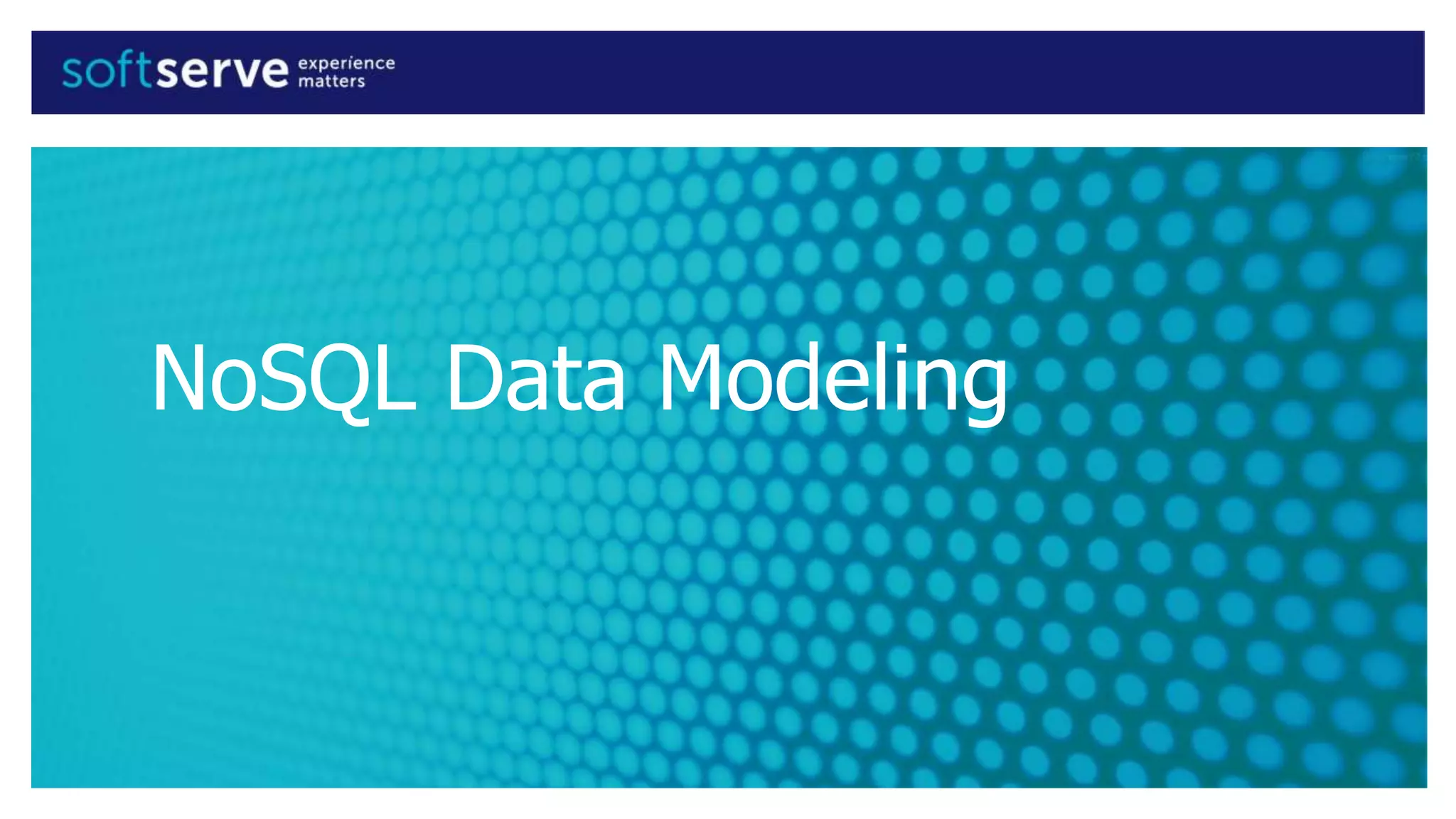 softserve experience matters

NoSQL Data Modeling